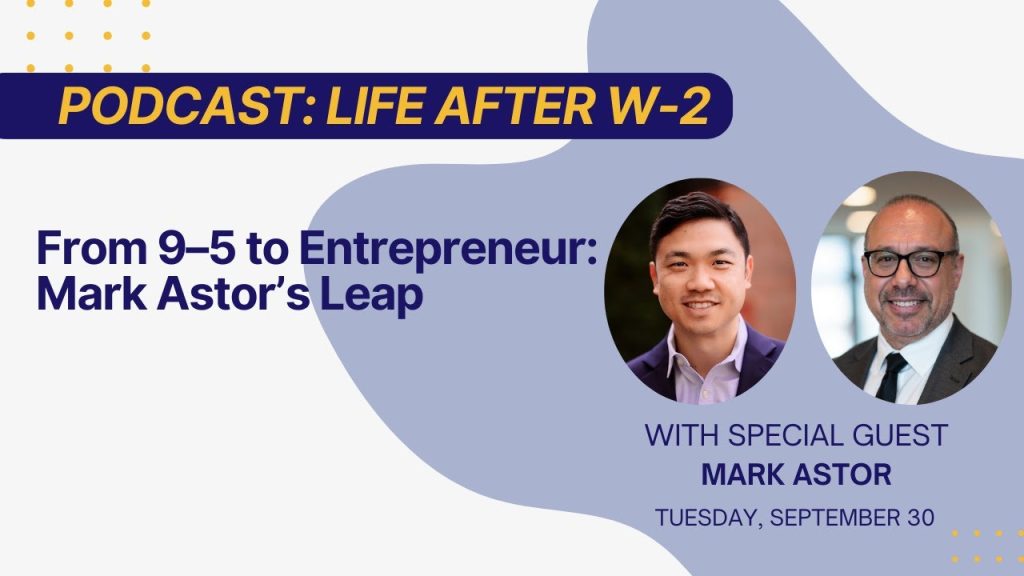 PODCAST: LIFE AFTER W-2

From 9–5 to Entrepreneur: Mark Astor's Leap

WITH SPECIAL GUEST
MARK ASTOR
TUESDAY, SEPTEMBER 30